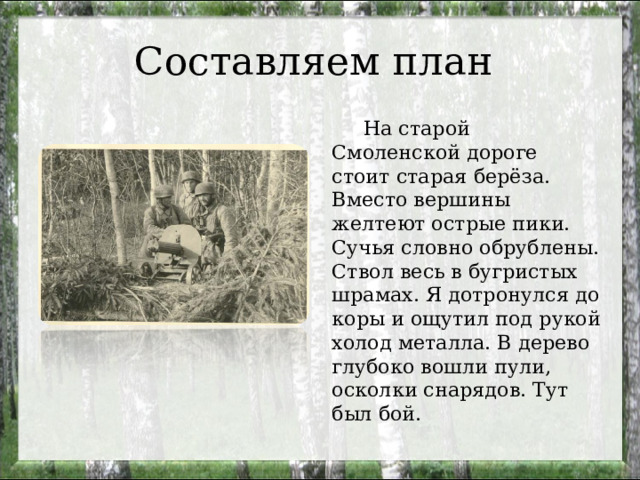 Составляем план

На старой Смоленской дороге стоит старая берёза. Вместо вершины желтеют острые пики. Сучья словно обрублены. Ствол весь в бугристых шрамах. Я дотронулся до коры и ощутил под рукой холод металла. В дерево глубоко вошли пули, осколки снарядов. Тут был бой.